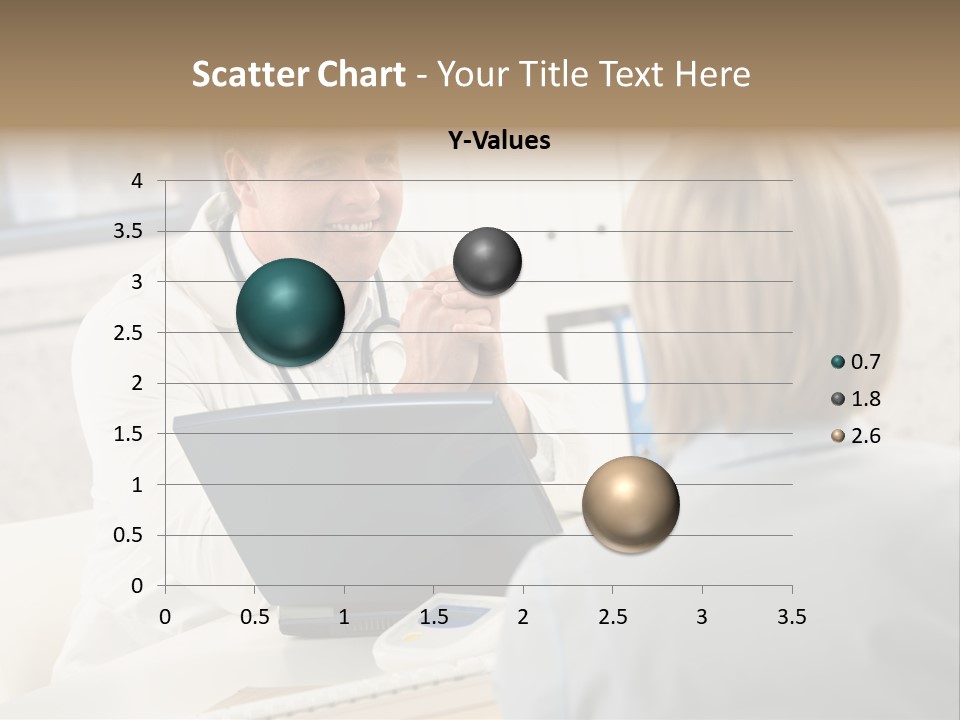 Scatter Chart - Your Title Text Here

Y-Values

4
3.5
3
2.5
2
1.5
1
0.5
0

0 0.5 1 1.5 2 2.5 3 3.5

0.7
1.8
2.6